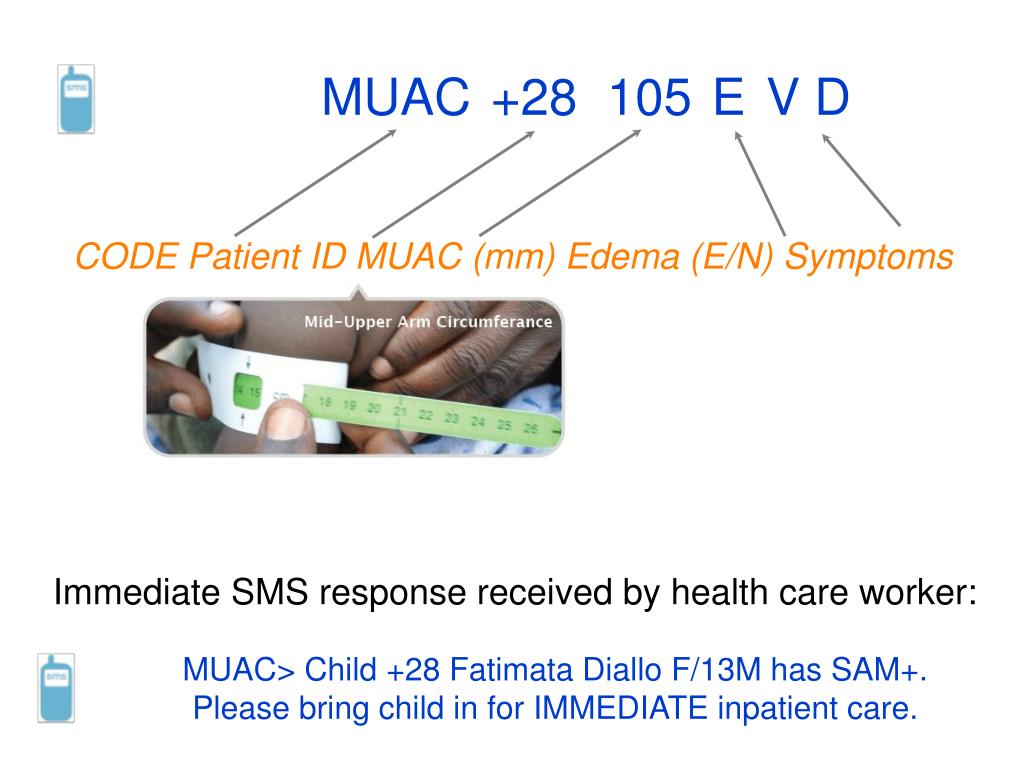 sms

MUAC +28 105 E V D

CODE Patient ID MUAC (mm) Edema (E/N) Symptoms

Mid-Upper Arm Circumferance

14 15 cm 18 19 20 21 22 23 24 25 26

Immediate SMS response received by health care worker:

sms

MUAC> Child +28 Fatimata Diallo F/13M has SAM+. Please bring child in for IMMEDIATE inpatient care.